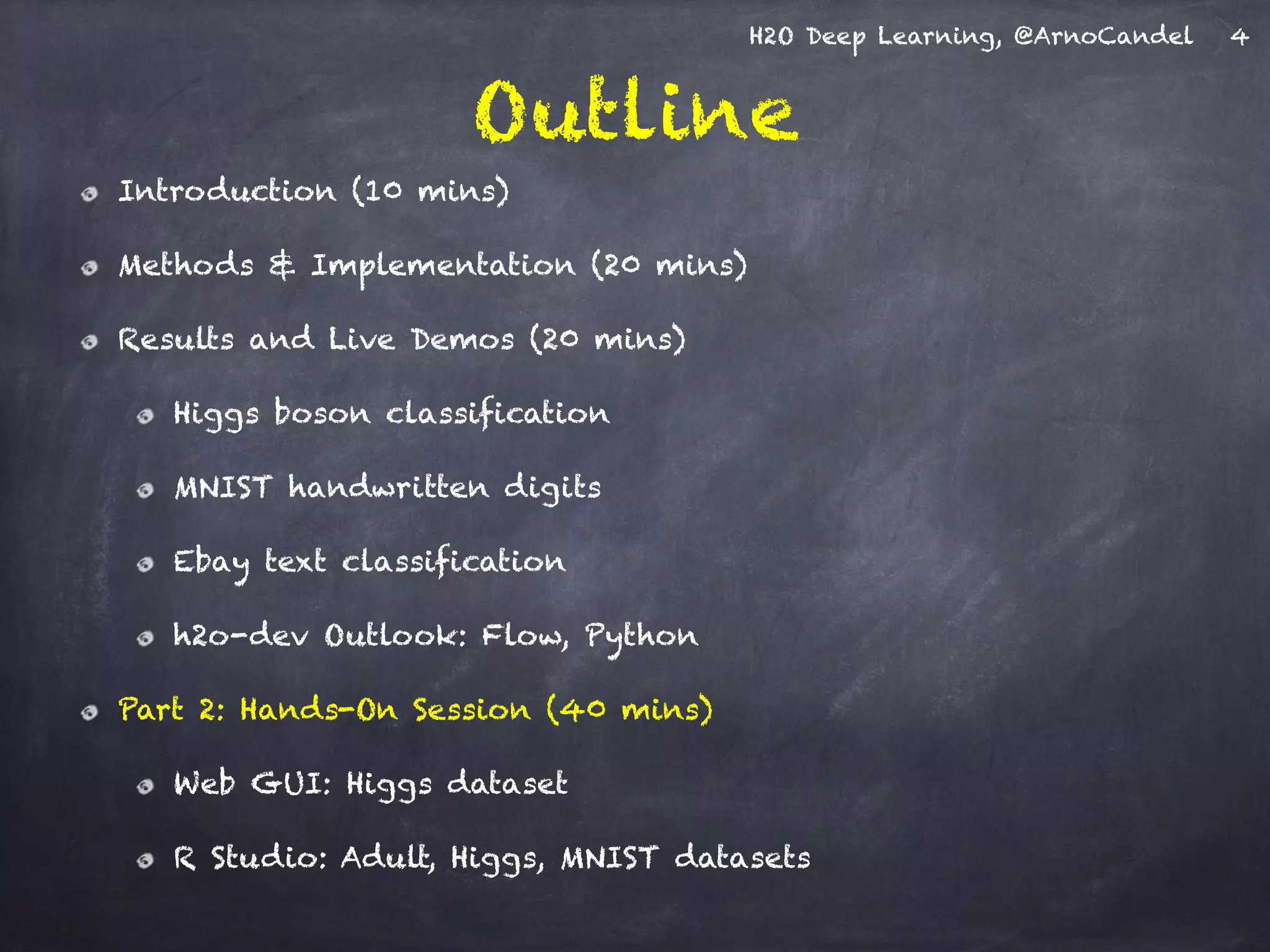 H2O Deep Learning, @ArnoCandel 4

Outline

Introduction (10 mins)

Methods & Implementation (20 mins)

Results and Live Demos (20 mins)

Higgs boson classification

MNIST handwritten digits

Ebay text classification

h2o-dev Outlook: Flow, Python

Part 2: Hands-On Session (40 mins)

Web GUI: Higgs dataset

R Studio: Adult, Higgs, MNIST datasets